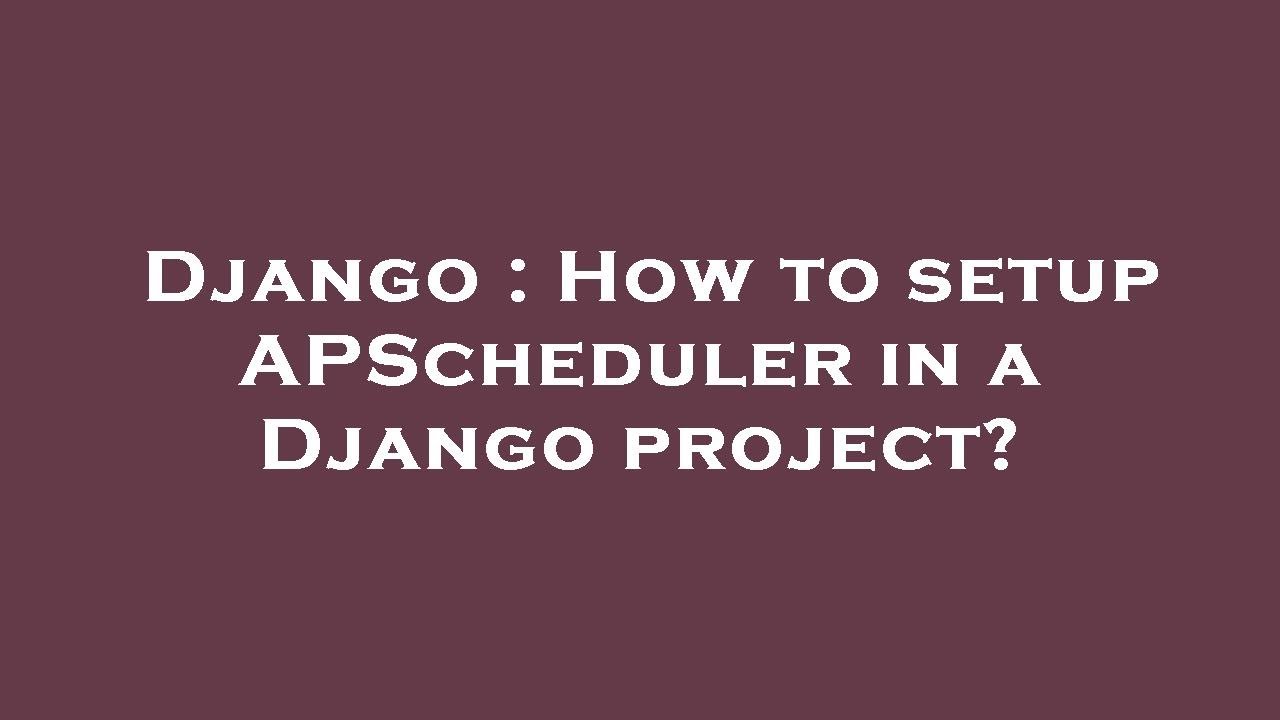 Django : How to setup APScheduler in a Django project?